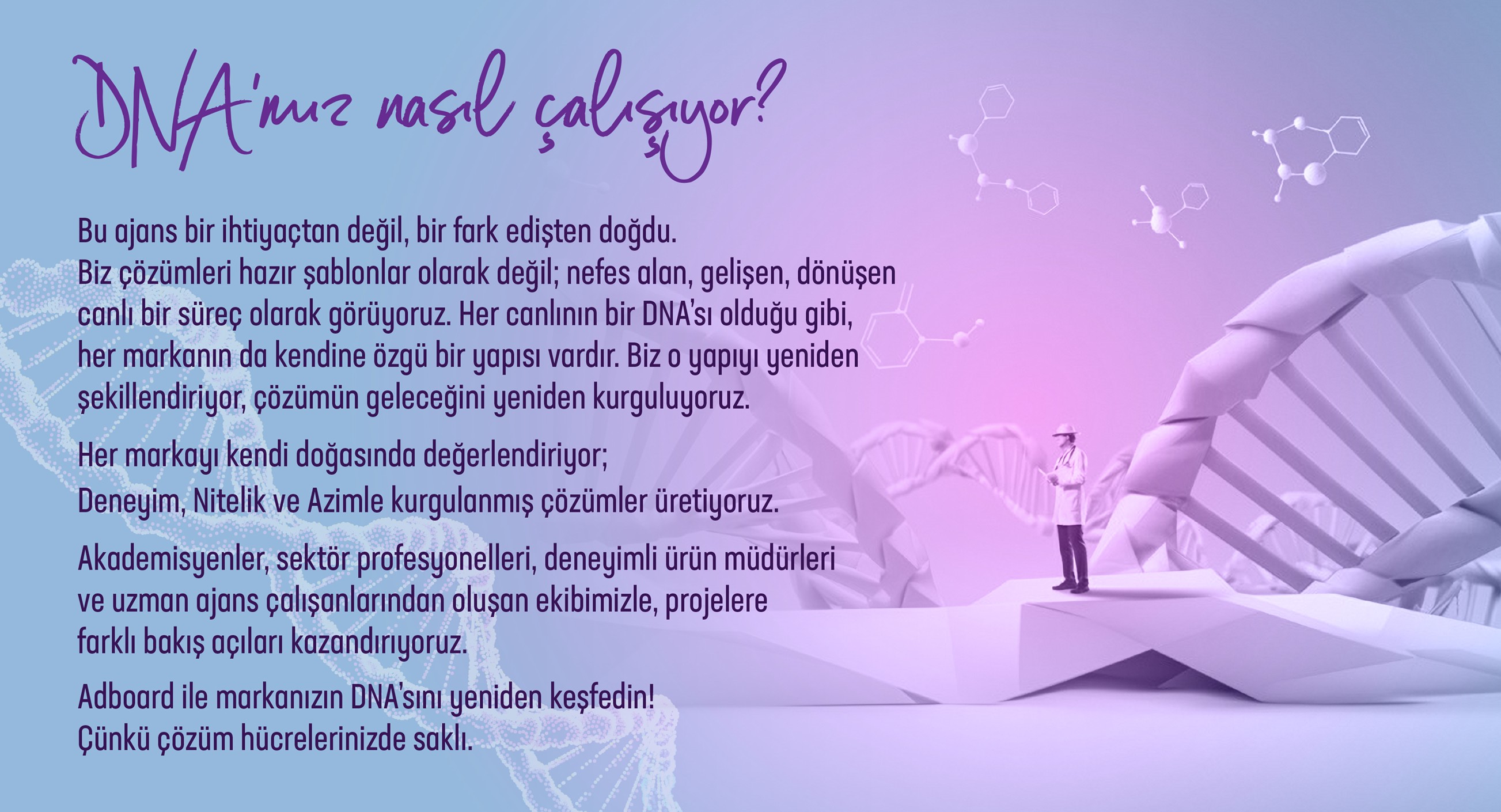 DNA'mız nasıl çalışıyor?

Bu ajans bir ihtiyaçtan değil, bir fark edişten doğdu. Biz çözümleri hazır şablonlar olarak değil; nefes alan, gelişen, dönüşen canlı bir süreç olarak görüyoruz. Her canlının bir DNA'sı olduğu gibi, her markanın da kendine özgü bir yapısı vardır. Biz o yapıyı yeniden şekillendiriyor, çözümün geleceğini yeniden kurguluyoruz.

Her markayı kendi doğasında değerlendiriyor; Deneyim, Nitelik ve Azimle kurgulanmış çözümler üretiyoruz.

Akademisyenler, sektör profesyonelleri, deneyimli ürün müdürleri ve uzman ajans çalışanlarından oluşan ekibimizle, projelere farklı bakış açıları kazandırıyoruz.

Adboard ile markanızın DNA'sını yeniden keşfedin! Çünkü çözüm hücrelerinizde saklı.